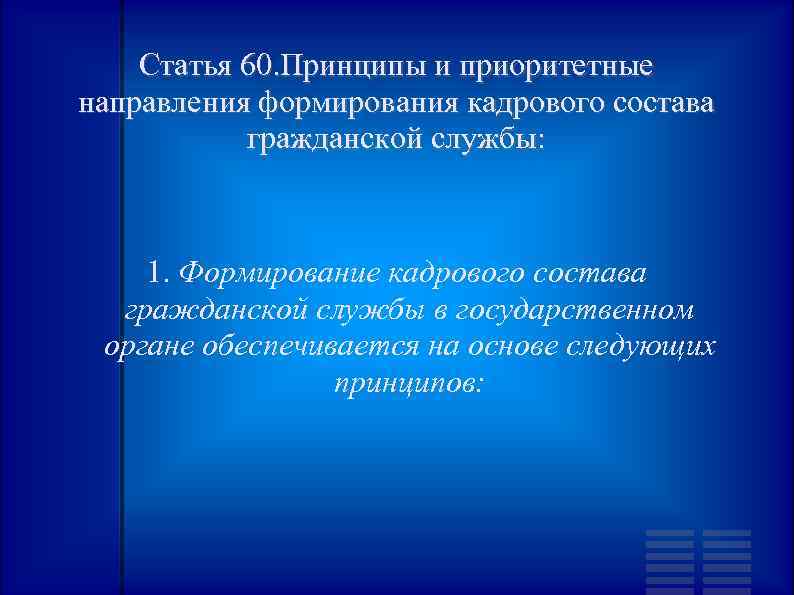 Статья 60.Принципы и приоритетные направления формирования кадрового состава гражданской службы:

1. Формирование кадрового состава гражданской службы в государственном органе обеспечивается на основе следующих принципов: